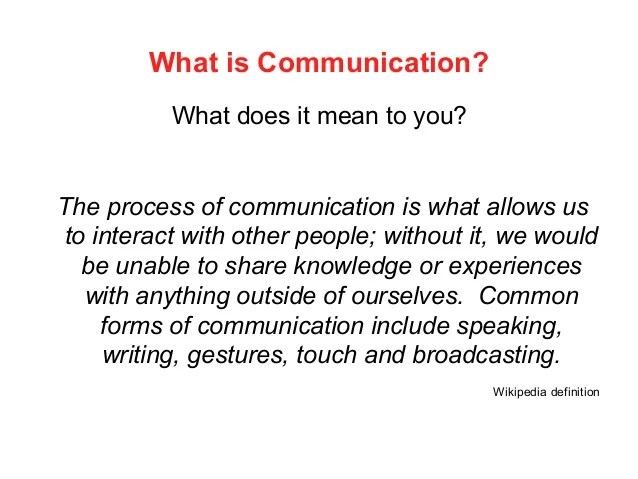 What is Communication?

What does it mean to you?

The process of communication is what allows us to interact with other people; without it, we would be unable to share knowledge or experiences with anything outside of ourselves. Common forms of communication include speaking, writing, gestures, touch and broadcasting.

Wikipedia definition